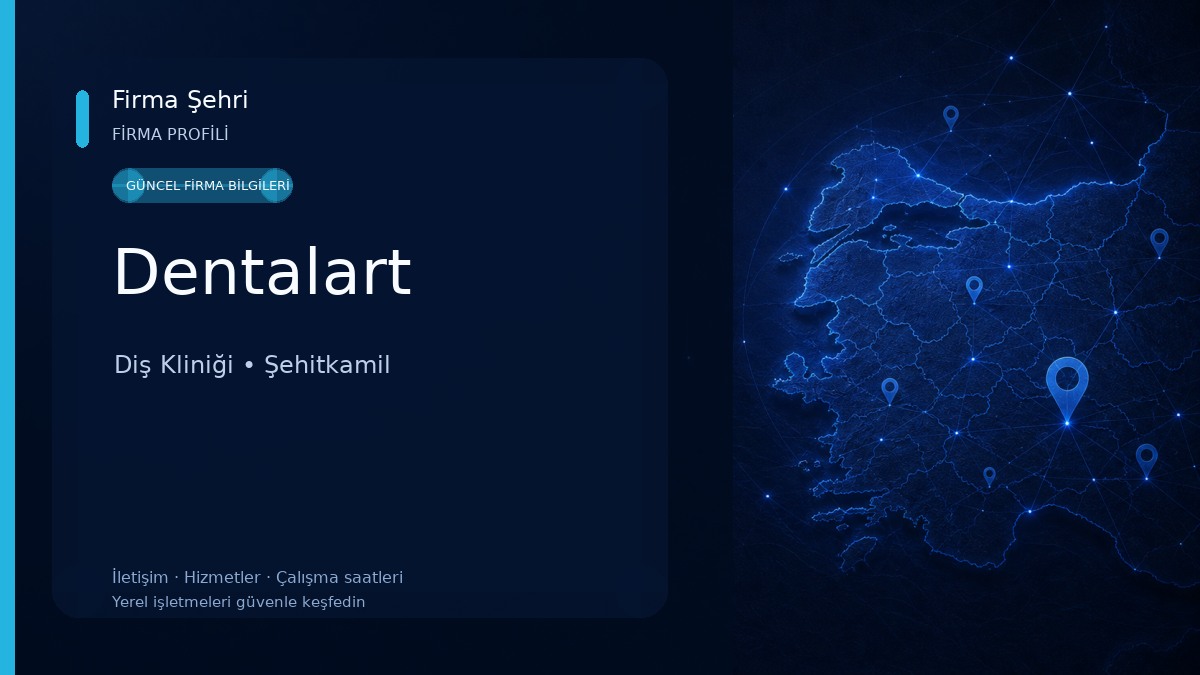 Firma Şehri
FİRMA PROFİLİ

GÜNCEL FİRMA BİLGİLERİ

Dentalart

Diş Kliniği • Şehitkamil

İletişim · Hizmetler · Çalışma saatleri
Yerel işletmeleri güvenle keşfedin